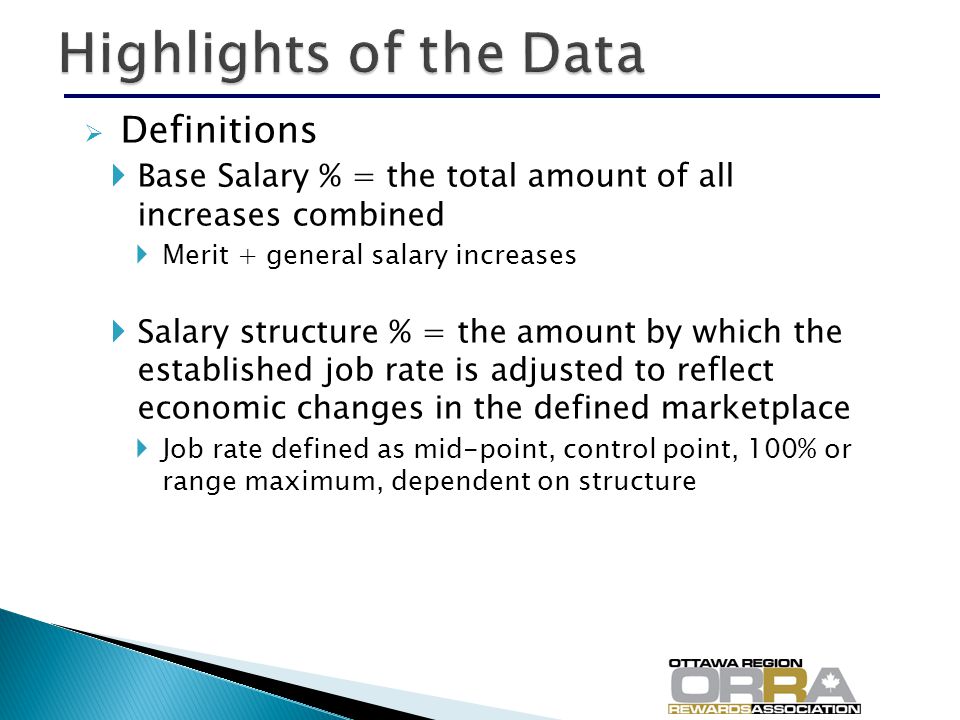 Highlights of the Data

Definitions

Base Salary % = the total amount of all increases combined

Merit + general salary increases

Salary structure % = the amount by which the established job rate is adjusted to reflect economic changes in the defined marketplace

Job rate defined as mid-point, control point, 100% or range maximum, dependent on structure

OTTAWA REGION
ORRA
REWARDS ASSOCIATION